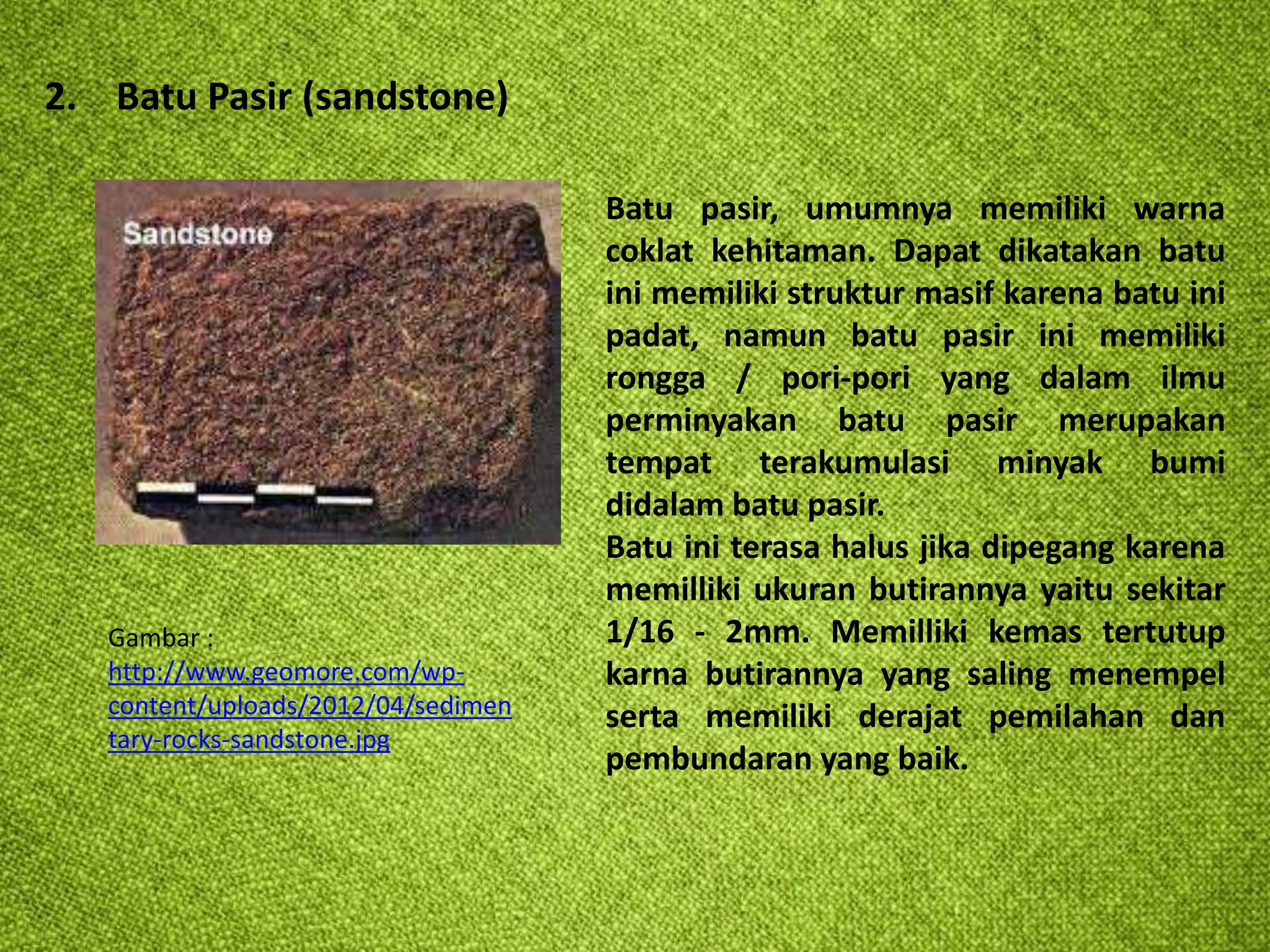 2. Batu Pasir (sandstone)

Sandstone

Gambar : http://www.geomore.com/wp-content/uploads/2012/04/sedimentary-rocks-sandstone.jpg

Batu pasir, umumnya memiliki warna coklat kehitaman. Dapat dikatakan batu ini memiliki struktur masif karena batu ini padat, namun batu pasir ini memiliki rongga / pori-pori yang dalam ilmu perminyakan batu pasir merupakan tempat terakumulasi minyak bumi didalam batu pasir.
Batu ini terasa halus jika dipegang karena memilliki ukuran butirannya yaitu sekitar 1/16 - 2mm. Memilliki kemas tertutup karna butirannya yang saling menempel serta memiliki derajat pemilahan dan pembundaran yang baik.